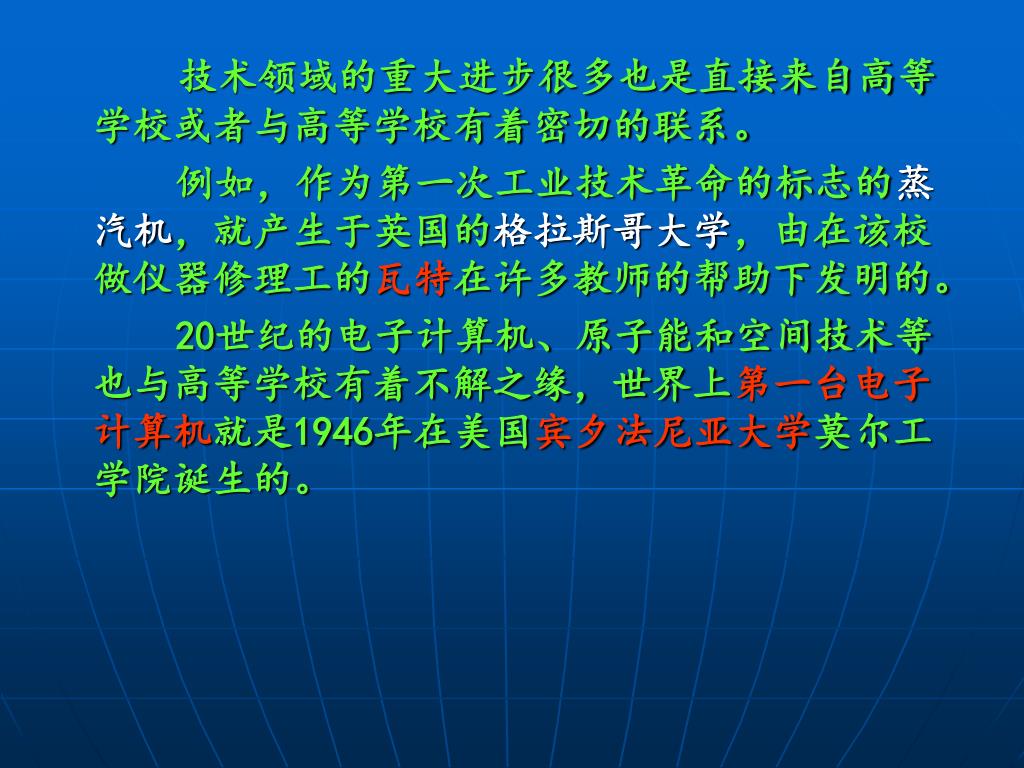 技术领域的重大进步很多也是直接来自高等学校或者与高等学校有着密切的联系。

例如，作为第一次工业技术革命的标志的蒸汽机，就产生于英国的格拉斯哥大学，由在该校做仪器修理工的瓦特在许多教师的帮助下发明的。

20世纪的电子计算机、原子能和空间技术等也与高等学校有着不解之缘，世界上第一台电子计算机就是1946年在美国宾夕法尼亚大学莫尔工学院诞生的。